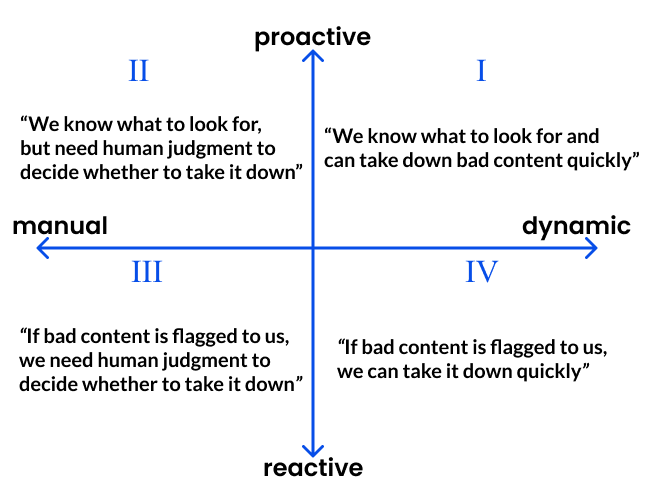 proactive

II

I

“We know what to look for, but need human judgment to decide whether to take it down”

“We know what to look for and can take down bad content quickly”

manual

dynamic

III

IV

“If bad content is flagged to us, we need human judgment to decide whether to take it down”

“If bad content is flagged to us, we can take it down quickly”

reactive